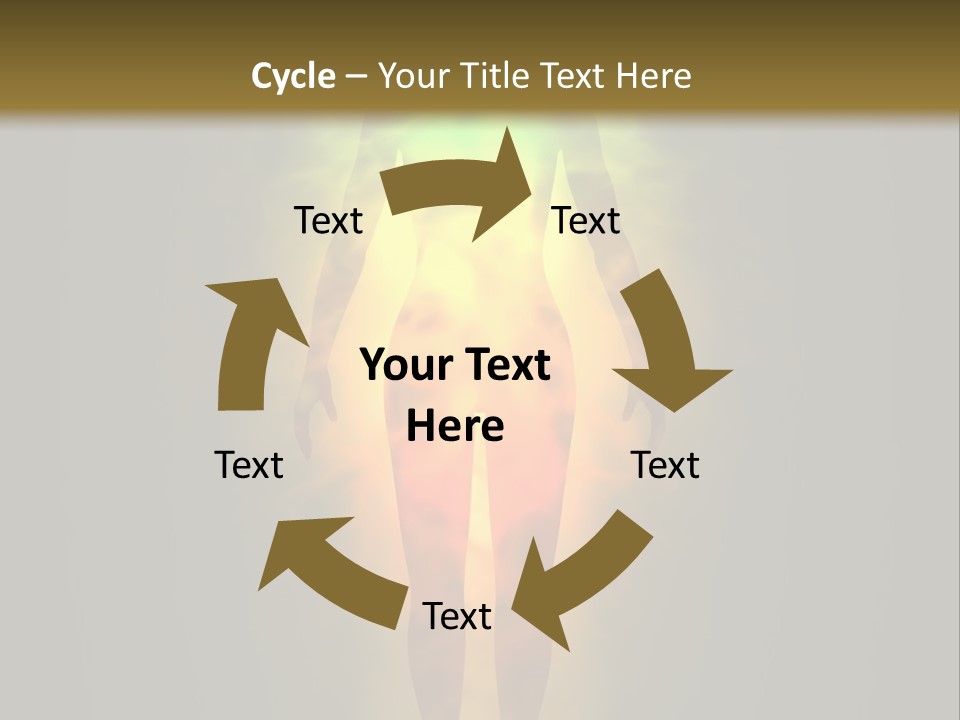 Cycle – Your Title Text Here

Text

Text

Your Text Here

Text

Text

Text